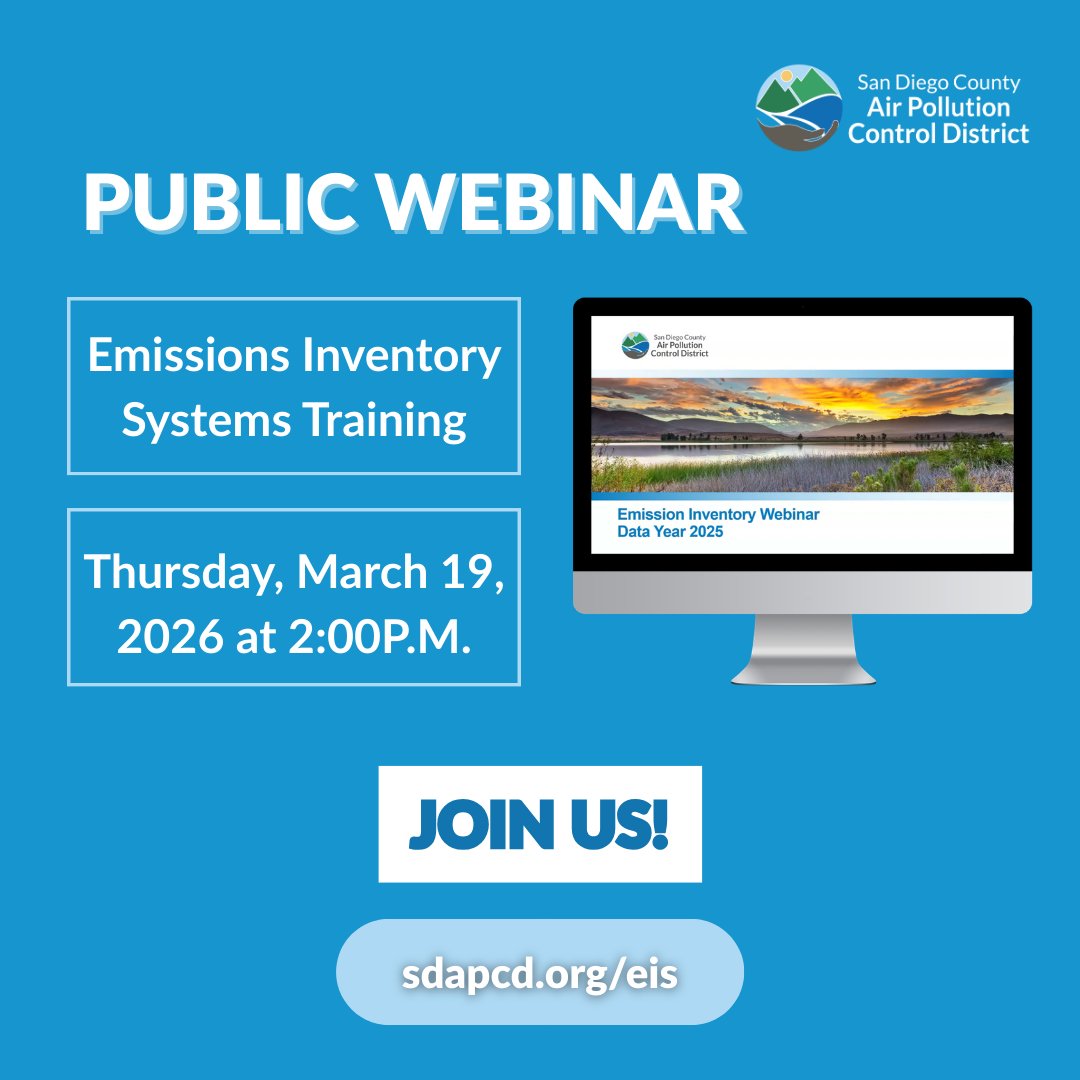 San Diego County
Air Pollution
Control District

PUBLIC WEBINAR

Emissions Inventory Systems Training

Thursday, March 19, 2026 at 2:00P.M.

San Diego County
Air Pollution
Control District

Emission Inventory Webinar
Data Year 2025

JOIN US!

sdapcd.org/eis